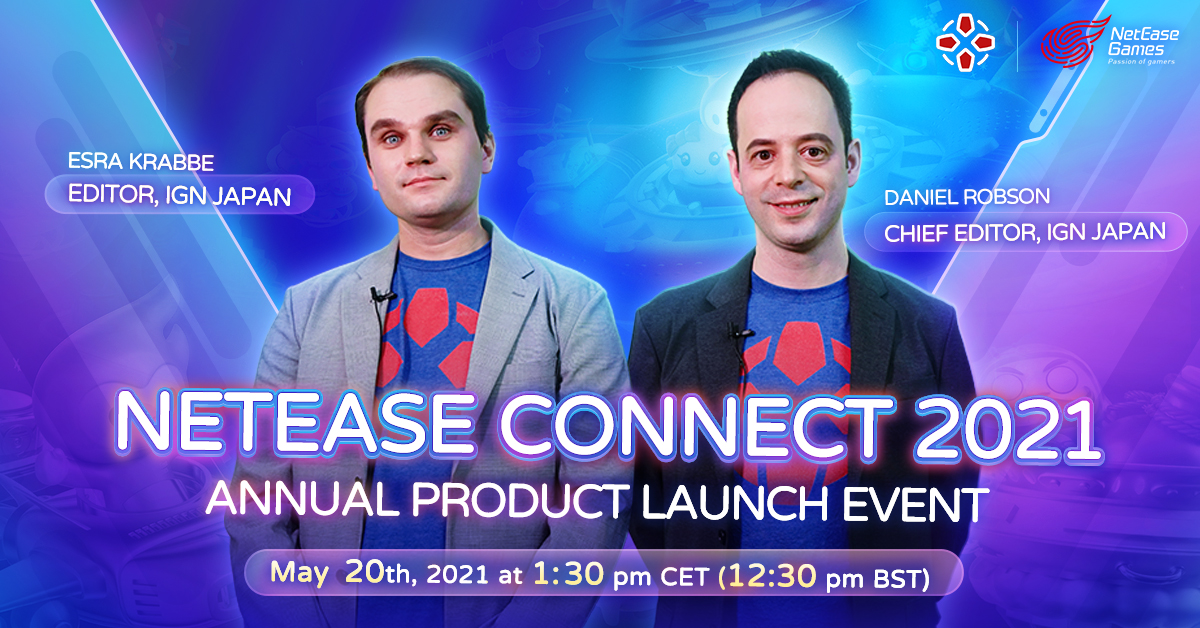 NetEase Games
Passion of gamers

ESRA KRABBE
EDITOR, IGN JAPAN

DANIEL ROBSON
CHIEF EDITOR, IGN JAPAN

NETEASE CONNECT 2021
ANNUAL PRODUCT LAUNCH EVENT

May 20th, 2021 at 1:30 pm CET (12:30 pm BST)